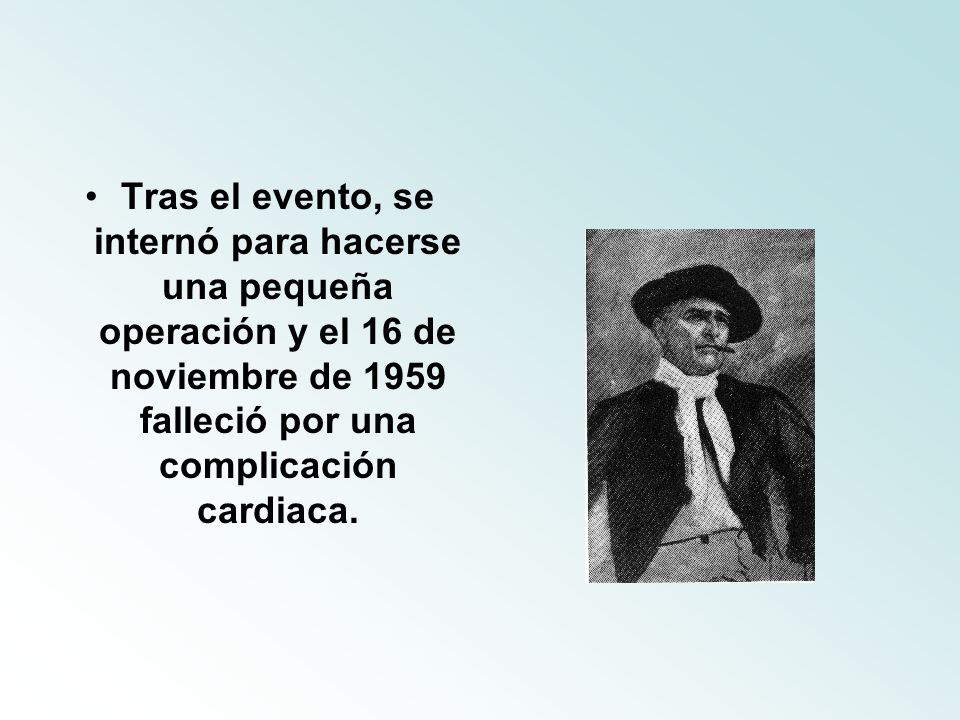 • Tras el evento, se internó para hacerse una pequeña operación y el 16 de noviembre de 1959 falleció por una complicación cardiaca.